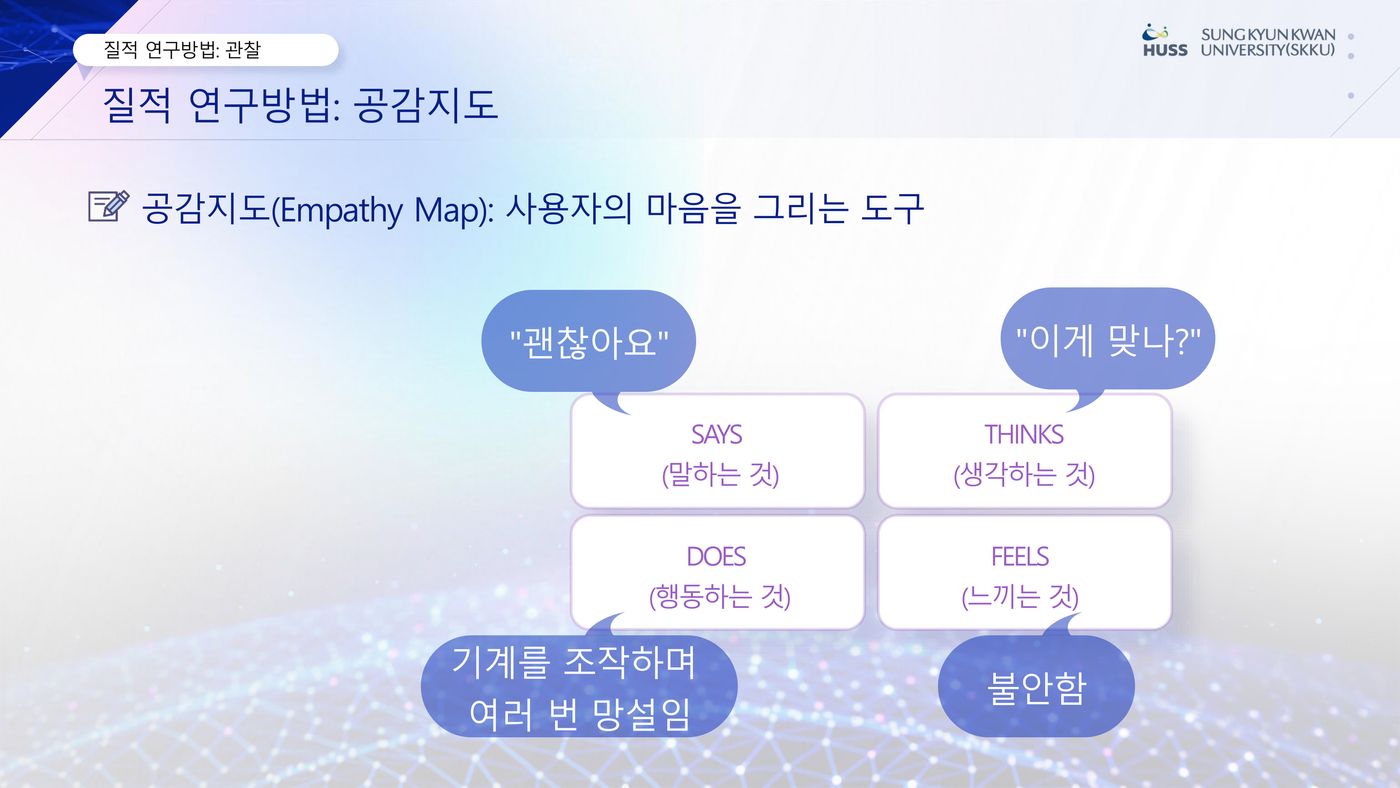 질적 연구방법: 관찰

HUSS SUNG KYUN KWAN UNIVERSITY(SKKU)

질적 연구방법: 공감지도

공감지도(Empathy Map): 사용자의 마음을 그리는 도구

"괜찮아요"

"이게 맞나?"

SAYS
(말하는 것)

THINKS
(생각하는 것)

DOES
(행동하는 것)

FEELS
(느끼는 것)

기계를 조작하며 여러 번 망설임

불안함